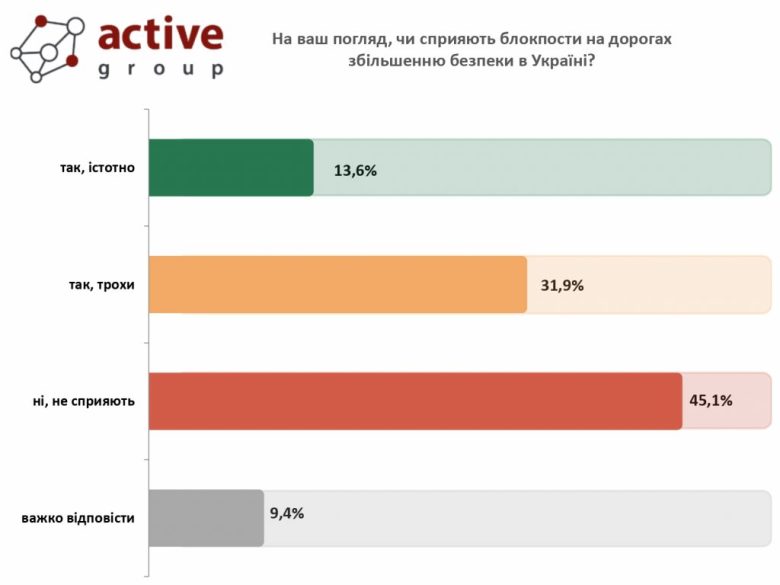 active
group

На ваш погляд, чи сприяють блокпости на дорогах збільшенню безпеки в Україні?

так, істотно 13,6%

так, трохи 31,9%

ні, не сприяють 45,1%

важко відповісти 9,4%